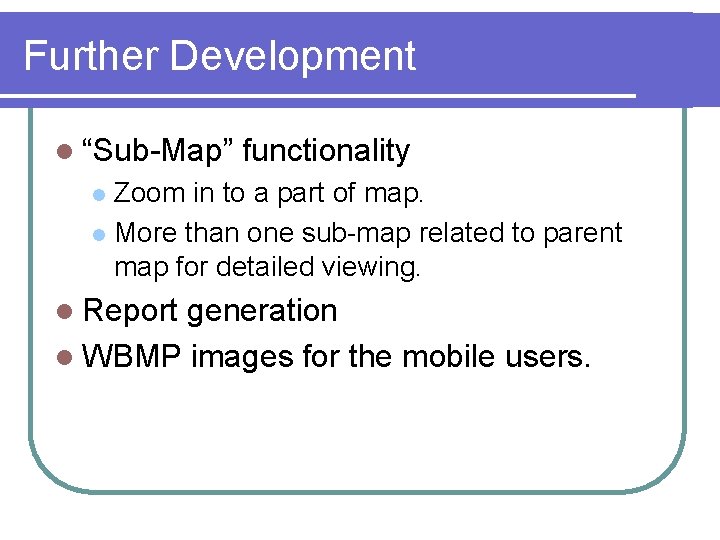 Further Development

- “Sub-Map” functionality
  - Zoom in to a part of map.
  - More than one sub-map related to parent map for detailed viewing.
- Report generation
- WBMP images for the mobile users.